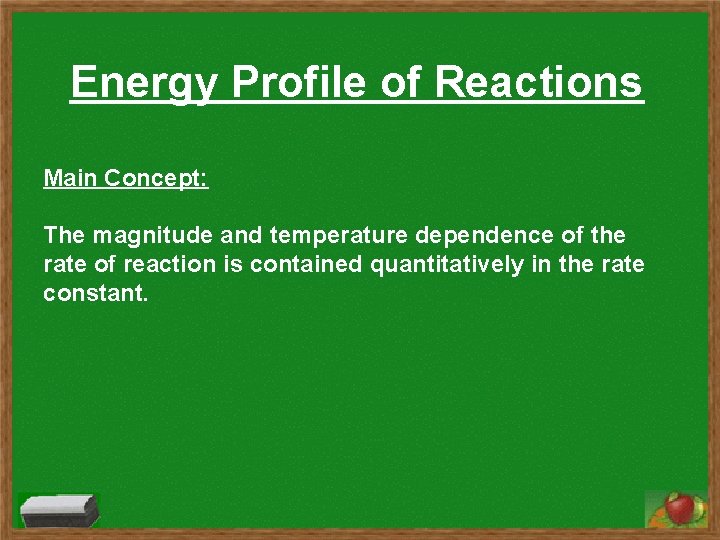 Energy Profile of Reactions

Main Concept:

The magnitude and temperature dependence of the rate of reaction is contained quantitatively in the rate constant.